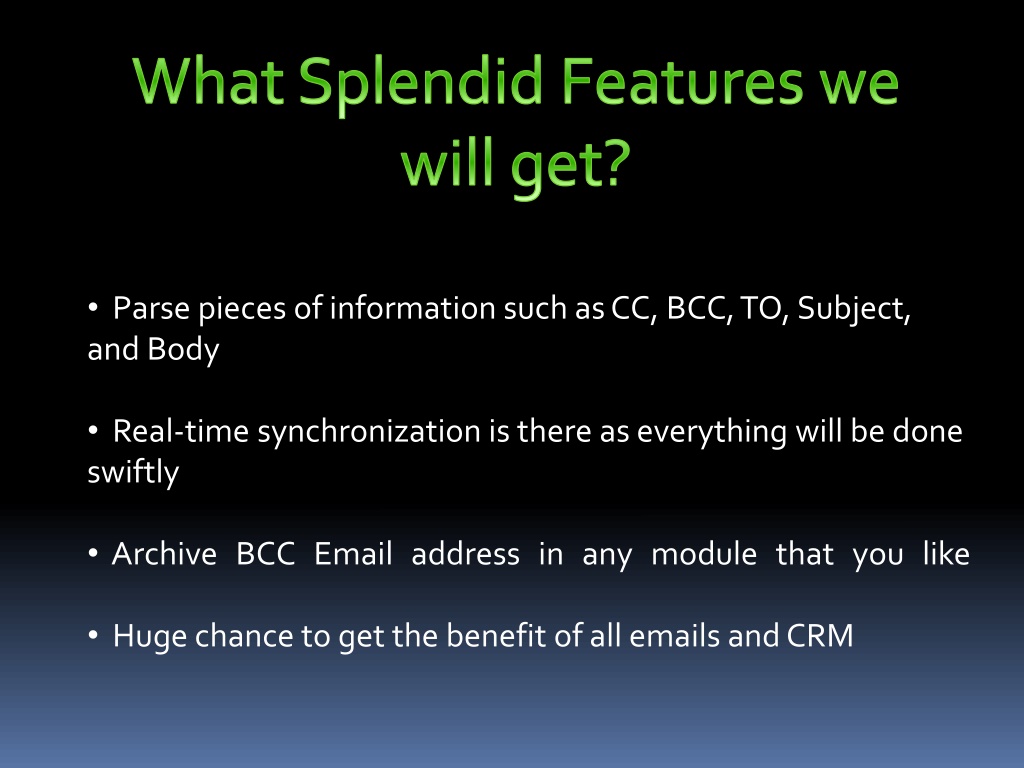 What Splendid Features we will get?

• Parse pieces of information such as CC, BCC, TO, Subject, and Body

• Real-time synchronization is there as everything will be done swiftly

• Archive BCC Email address in any module that you like

• Huge chance to get the benefit of all emails and CRM